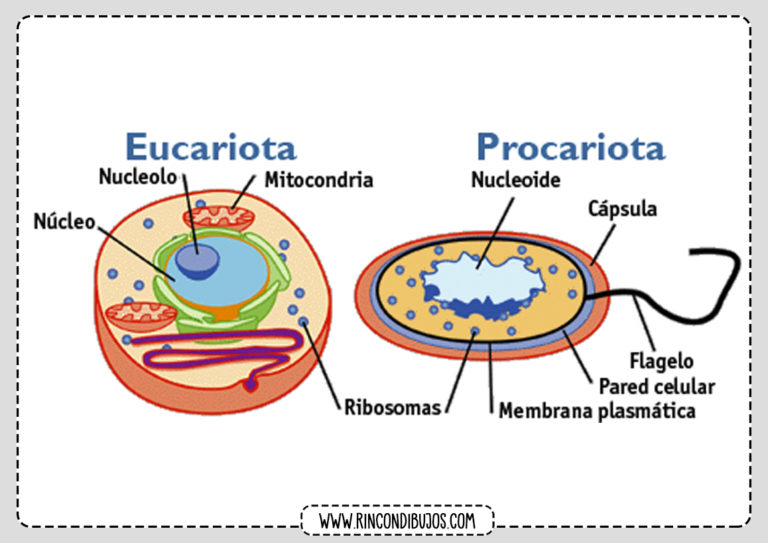 Eucariota

Nucleolo

Mitocondria

Núcleo

Ribosomas

Procariota

Nucleoide

Cápsula

Flagelo

Pared celular

Membrana plasmática

WWW.RINCONDIBUJOS.COM